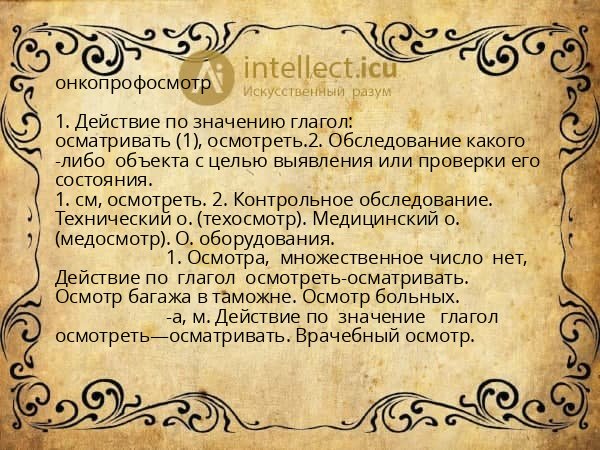 intellect.icu
Искусственный разум

онкопрофосмотр

1. Действие по значению глагол: осматривать (1), осмотреть.2. Обследование какого -либо объекта с целью выявления или проверки его состояния.
1. см, осмотреть. 2. Контрольное обследование. Технический о. (техосмотр). Медицинский о. (медосмотр). О. оборудования.
1. Осмотра, множественное число нет, Действие по глагол осмотреть-осматривать. Осмотр багажа в таможне. Осмотр больных.
-а, м. Действие по значение глагол осмотреть—осматривать. Врачебный осмотр.